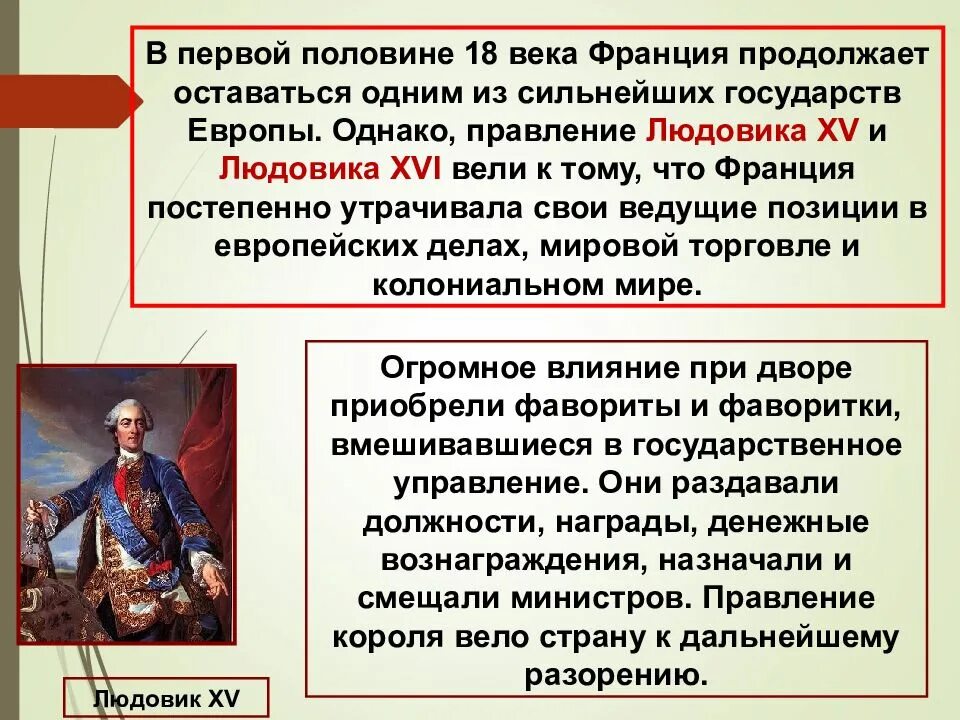 В первой половине 18 века Франция продолжает оставаться одним из сильнейших государств Европы. Однако, правление Людовика XV и Людовика XVI вели к тому, что Франция постепенно утрачивала свои ведущие позиции в европейских делах, мировой торговле и колониальном мире.

Огромное влияние при дворе приобрели фавориты и фаворитки, вмешивавшиеся в государственное управление. Они раздавали должности, награды, денежные вознаграждения, назначали и смещали министров. Правление короля вело страну к дальнейшему разорению.

Людовик XV